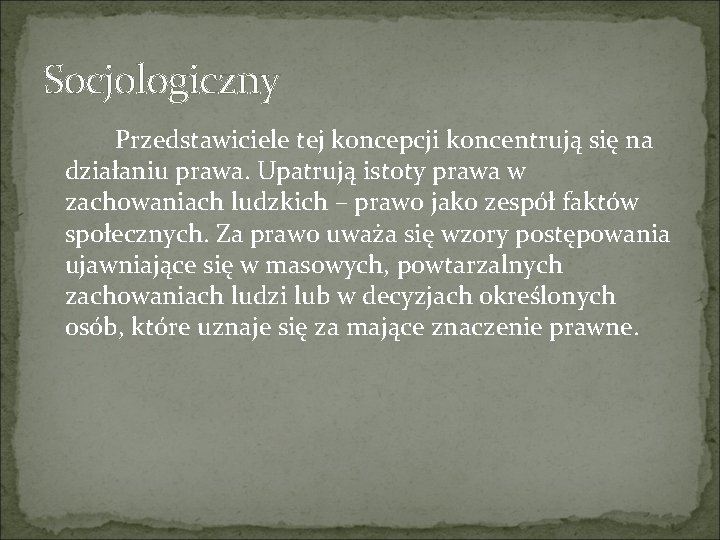 Socjologiczny

Przedstawiciele tej koncepcji koncentrują się na działaniu prawa. Upatrują istoty prawa w zachowaniach ludzkich – prawo jako zespół faktów społecznych. Za prawo uważa się wzory postępowania ujawniające się w masowych, powtarzalnych zachowaniach ludzi lub w decyzjach określonych osób, które uznaje się za mające znaczenie prawne.